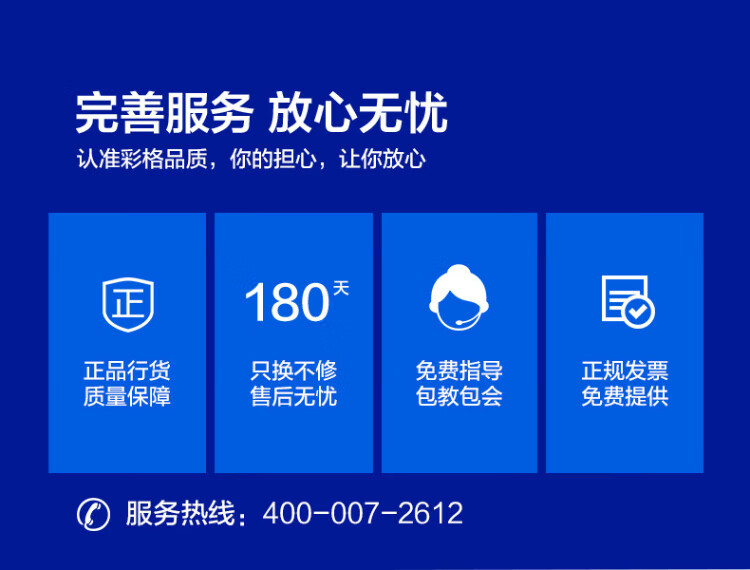 完善服务 放心无忧

认准彩格品质，你的担心，让你放心

正

正品行货
质量保障

180天

只换不修
售后无忧

免费指导
包教包会

正规发票
免费提供

服务热线：400-007-2612